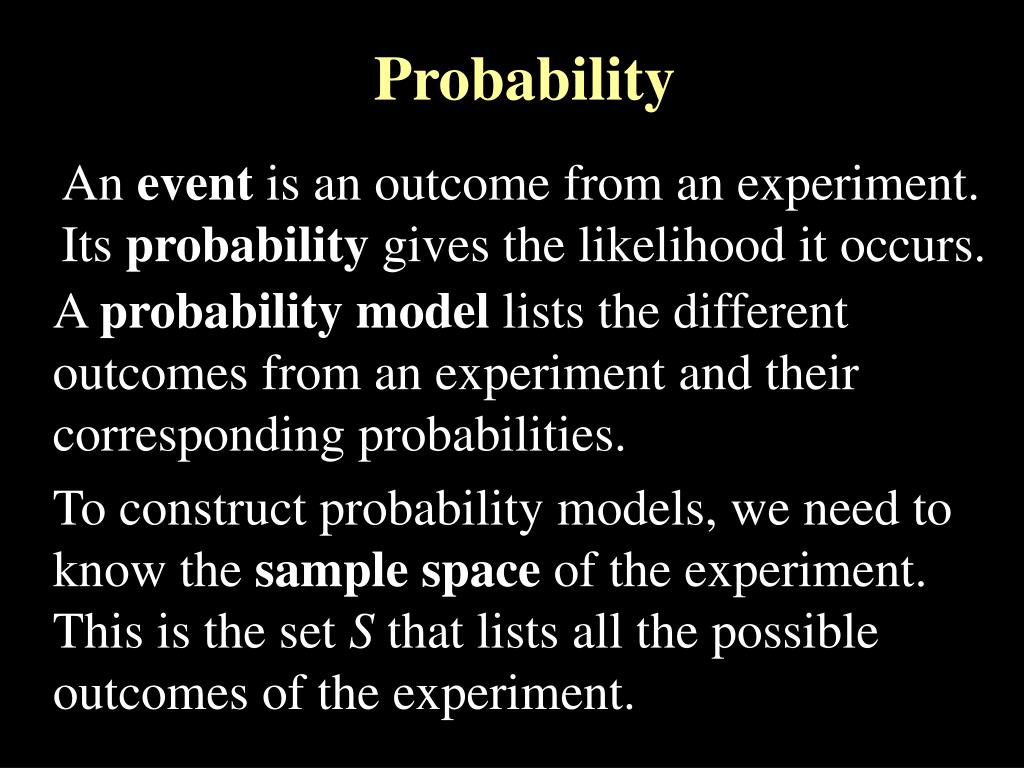 Probability

An event is an outcome from an experiment. Its probability gives the likelihood it occurs.

A probability model lists the different outcomes from an experiment and their corresponding probabilities.

To construct probability models, we need to know the sample space of the experiment. This is the set $S$ that lists all the possible outcomes of the experiment.